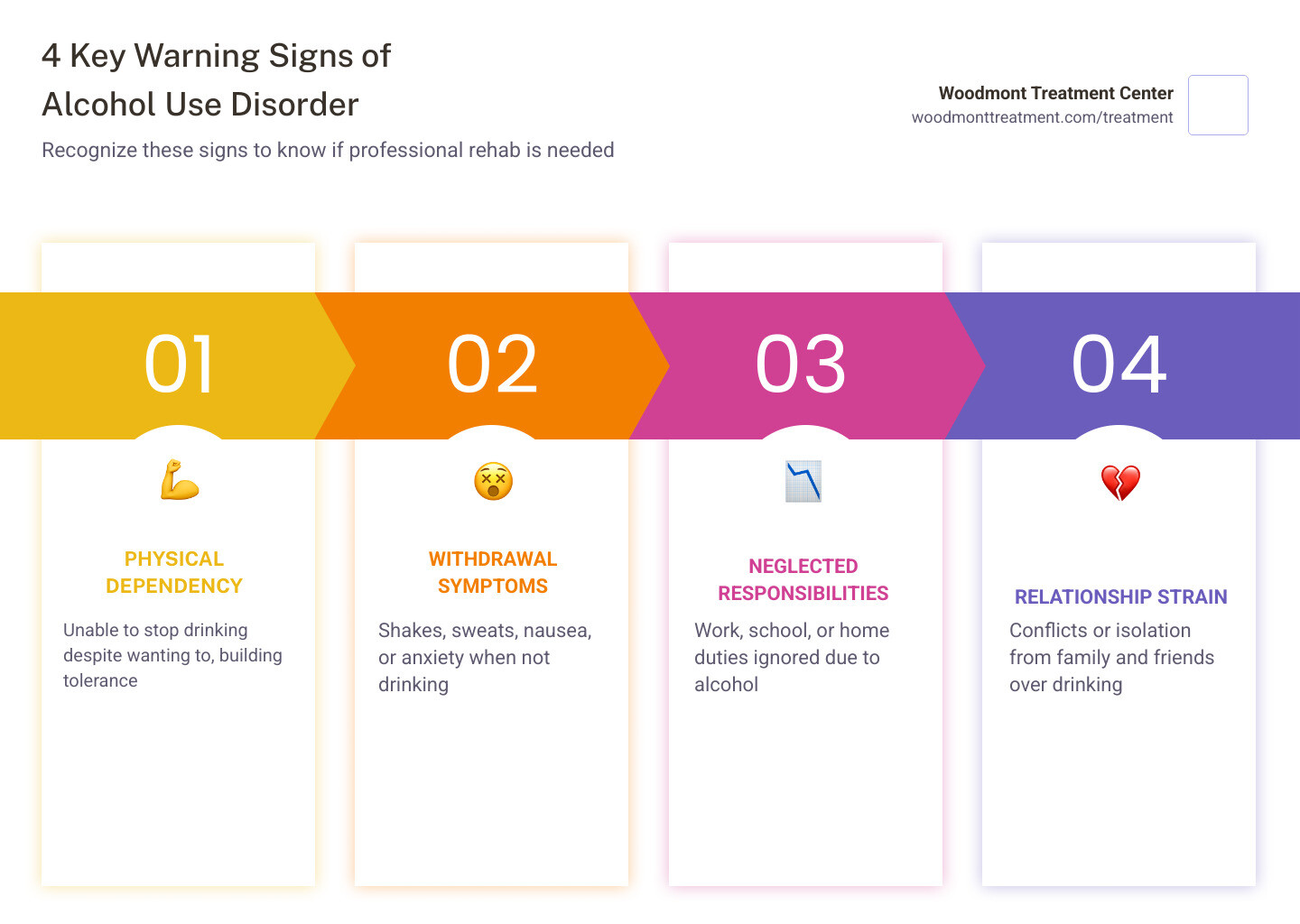 4 Key Warning Signs of Alcohol Use Disorder

Recognize these signs to know if professional rehab is needed

Woodmont Treatment Center
woodmonttreatment.com/treatment

01

PHYSICAL DEPENDENCY

Unable to stop drinking despite wanting to, building tolerance

02

WITHDRAWAL SYMPTOMS

Shakes, sweats, nausea, or anxiety when not drinking

03

NEGLECTED RESPONSIBILITIES

Work, school, or home duties ignored due to alcohol

04

RELATIONSHIP STRAIN

Conflicts or isolation from family and friends over drinking